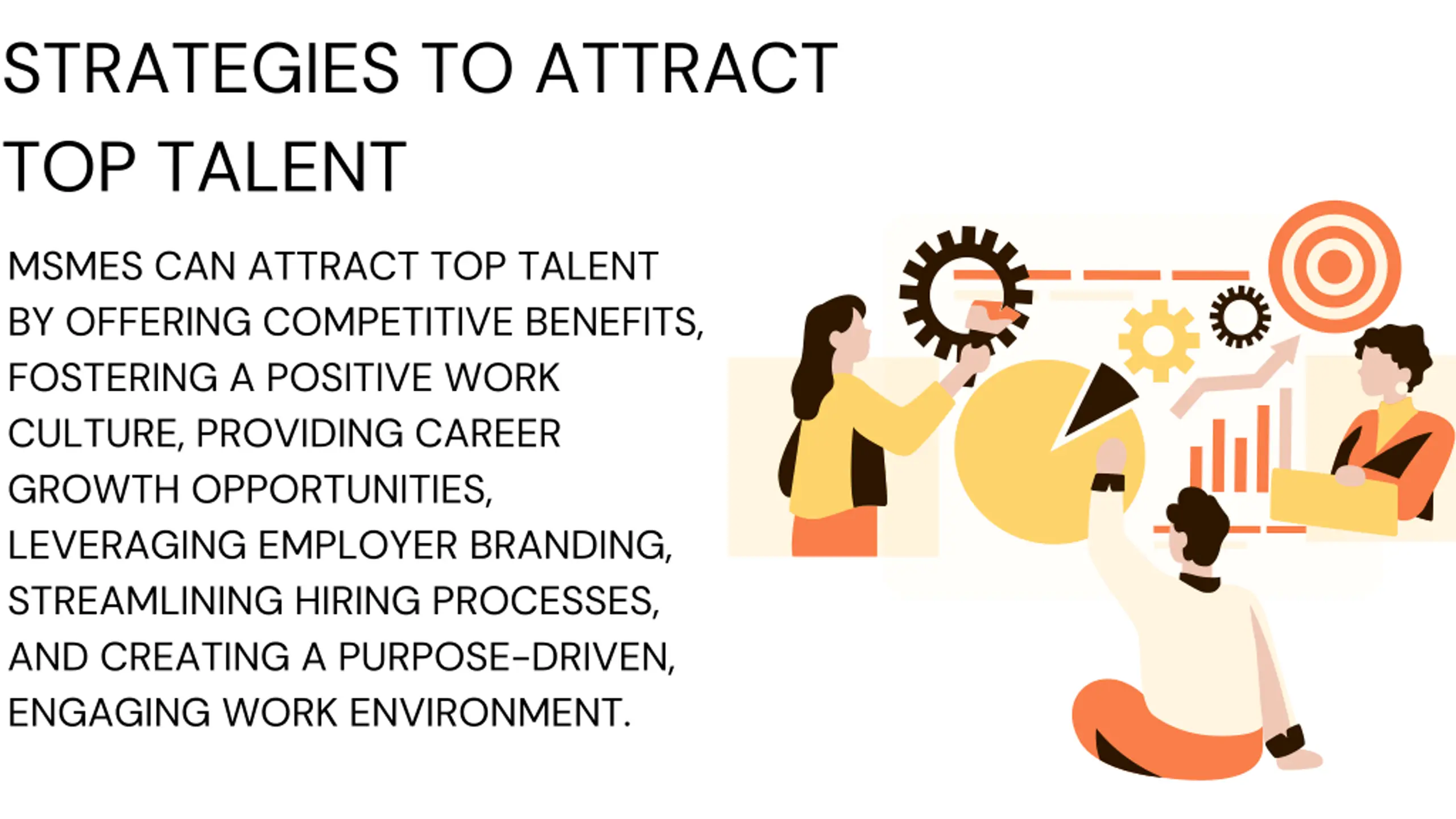 STRATEGIES TO ATTRACT TOP TALENT

MSMES CAN ATTRACT TOP TALENT BY OFFERING COMPETITIVE BENEFITS, FOSTERING A POSITIVE WORK CULTURE, PROVIDING CAREER GROWTH OPPORTUNITIES, LEVERAGING EMPLOYER BRANDING, STREAMLINING HIRING PROCESSES, AND CREATING A PURPOSE-DRIVEN, ENGAGING WORK ENVIRONMENT.